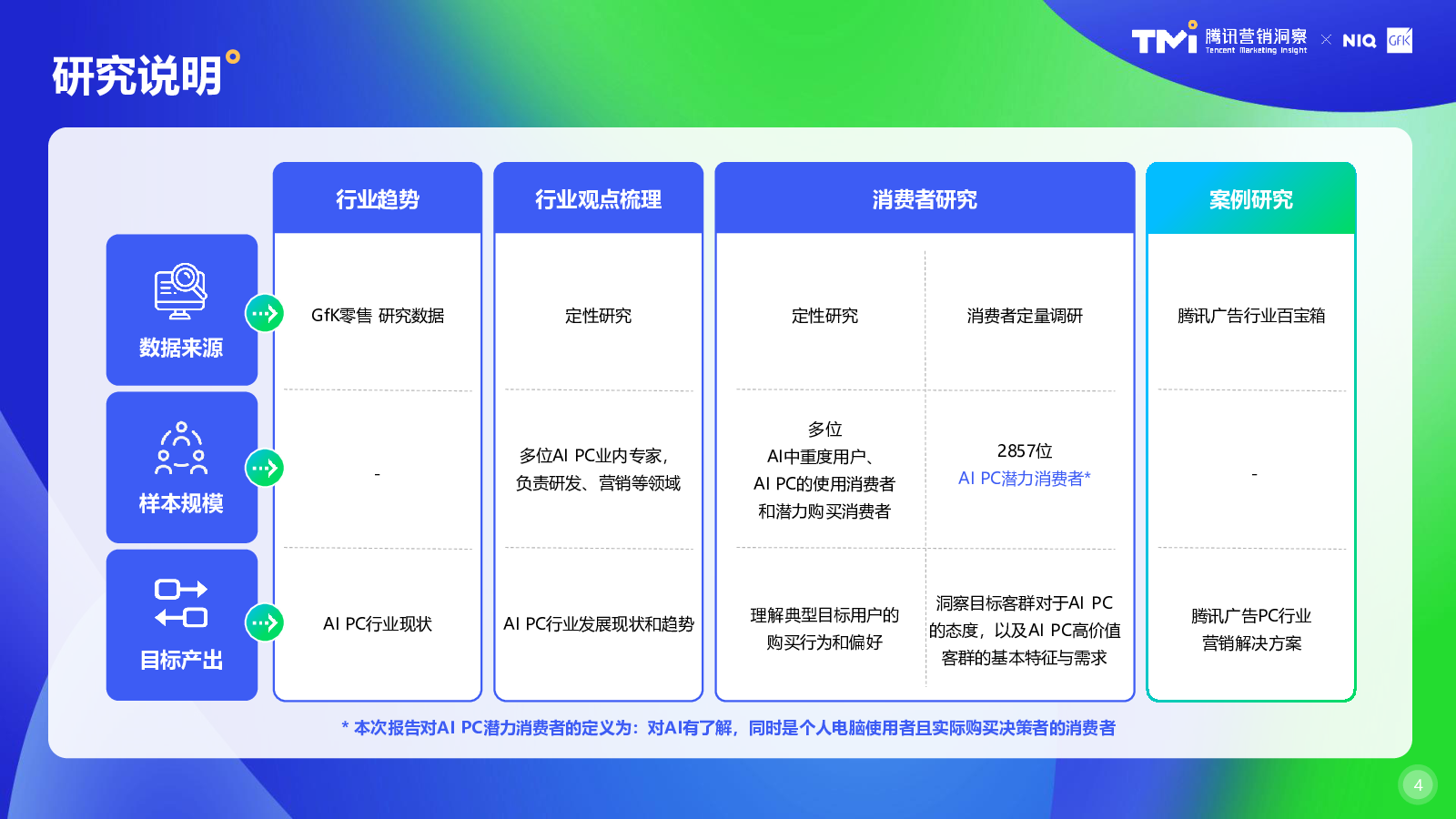 研究说明

TMI 腾讯营销洞察 Tencent Marketing Insight × NIQ GfK

| | 行业趋势 | 行业观点梳理 | 消费者研究 | | 案例研究 |
|---|---|---|---|---|---|
| 数据来源 | GfK零售 研究数据 | 定性研究 | 定性研究 | 消费者定量调研 | 腾讯广告行业百宝箱 |
| 样本规模 | - | 多位AI PC业内专家，负责研发、营销等领域 | 多位 AI中重度用户、AI PC的使用消费者和潜力购买消费者 | 2857位 AI PC潜力消费者* | - |
| 目标产出 | AI PC行业现状 | AI PC行业发展现状和趋势 | 理解典型目标用户的购买行为和偏好 | 洞察目标客群对于AI PC的态度，以及AI PC高价值客群的基本特征与需求 | 腾讯广告PC行业营销解决方案 |

* 本次报告对AI PC潜力消费者的定义为：对AI有了解，同时是个人电脑使用者且实际购买决策者的消费者

4